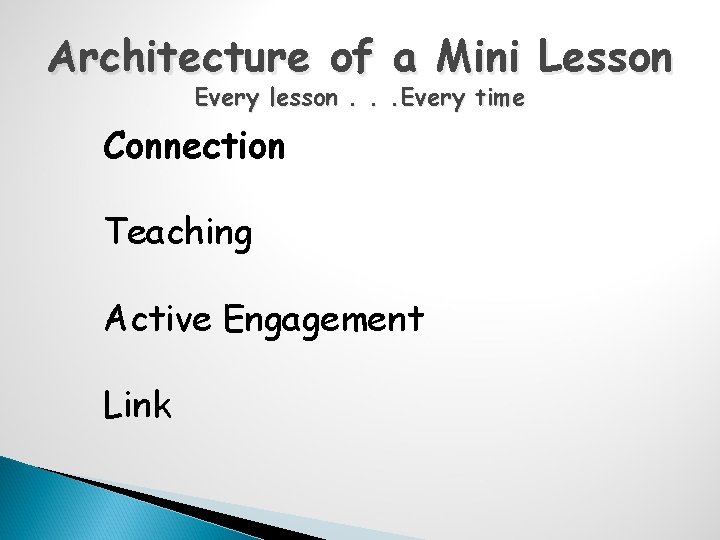 Architecture of a Mini Lesson
Every lesson . . .Every time

Connection

Teaching

Active Engagement

Link